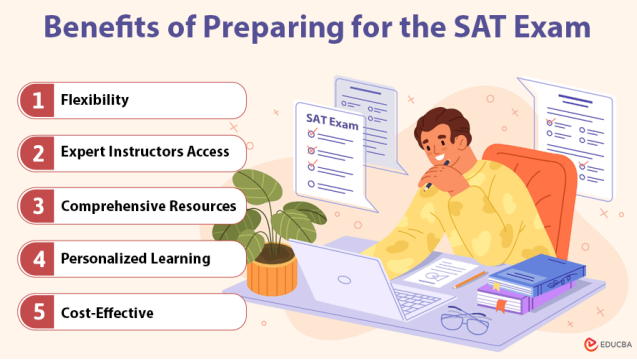 Benefits of Preparing for the SAT Exam

1 Flexibility

2 Expert Instructors Access

3 Comprehensive Resources

4 Personalized Learning

5 Cost-Effective

SAT Exam

EDUCBA